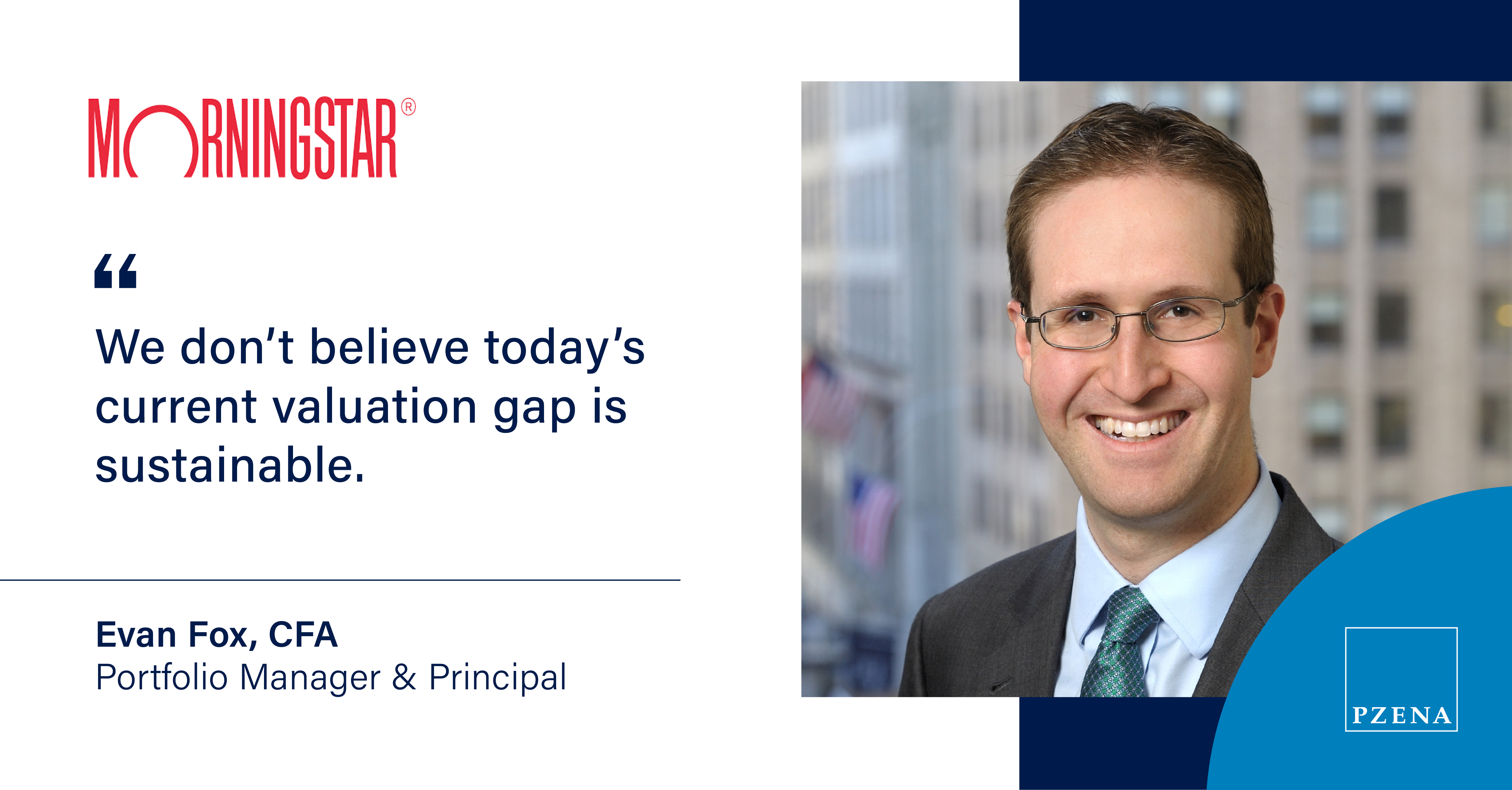 MORNINGSTAR®

“

We don’t believe today’s current valuation gap is sustainable.

Evan Fox, CFA
Portfolio Manager & Principal

PZENA